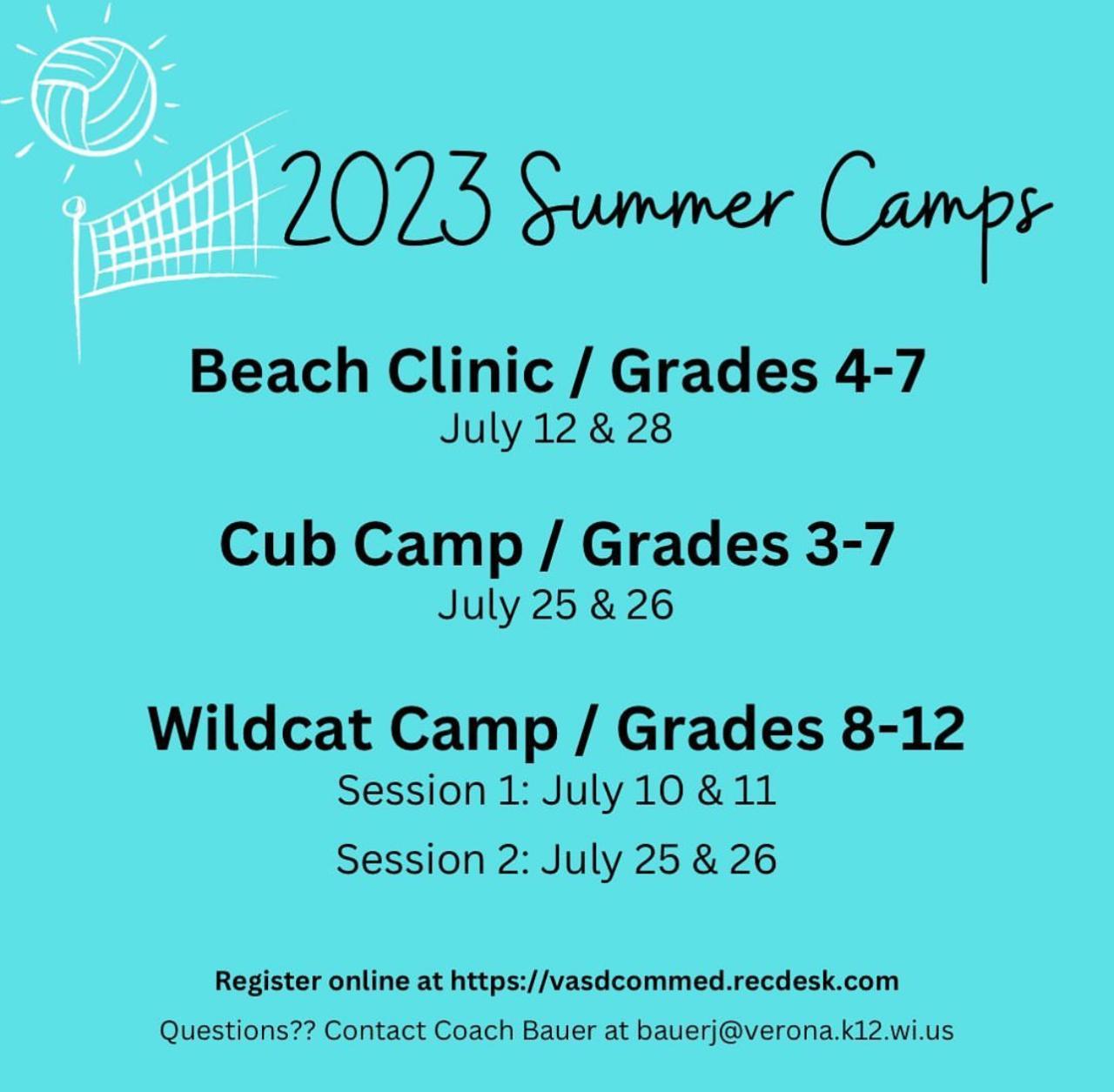 2023 Summer Camps

Beach Clinic / Grades 4-7
July 12 & 28

Cub Camp / Grades 3-7
July 25 & 26

Wildcat Camp / Grades 8-12
Session 1: July 10 & 11
Session 2: July 25 & 26

Register online at https://vasdcommed.recdesk.com
Questions?? Contact Coach Bauer at bauerj@verona.k12.wi.us